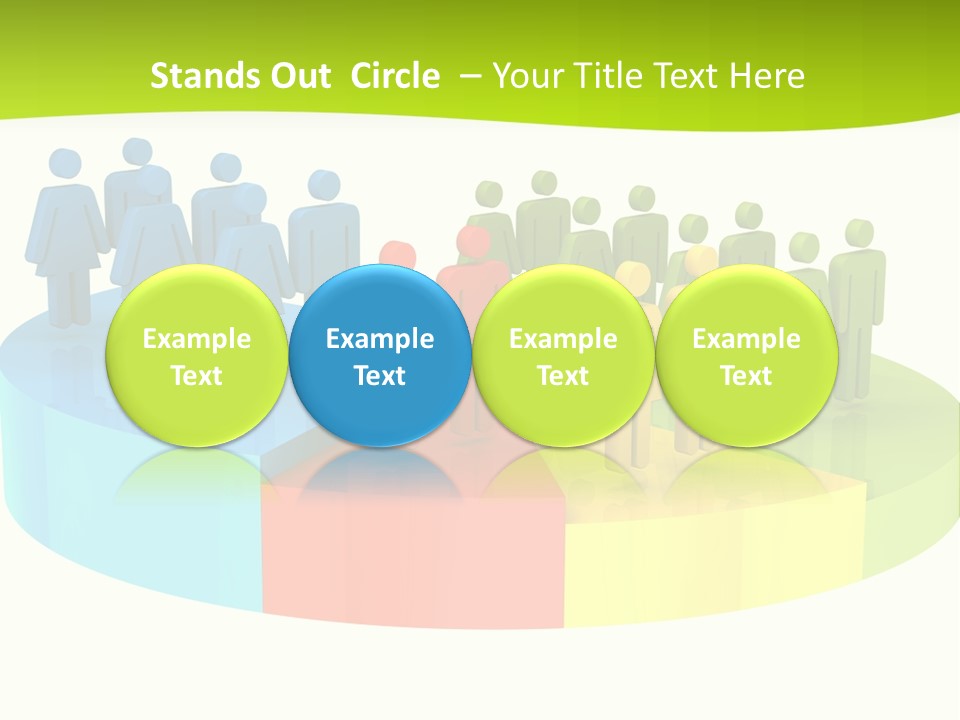 Stands Out Circle – Your Title Text Here

Example Text

Example Text

Example Text

Example Text